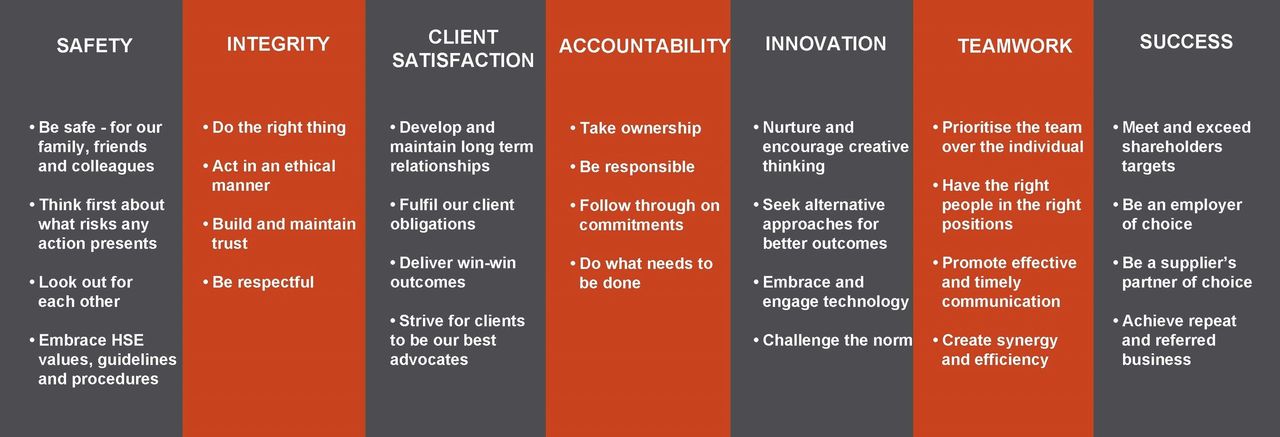 SAFETY

• Be safe - for our family, friends and colleagues

• Think first about what risks any action presents

• Look out for each other

• Embrace HSE values, guidelines and procedures

INTEGRITY

• Do the right thing

• Act in an ethical manner

• Build and maintain trust

• Be respectful

CLIENT SATISFACTION

• Develop and maintain long term relationships

• Fulfil our client obligations

• Deliver win-win outcomes

• Strive for clients to be our best advocates

ACCOUNTABILITY

• Take ownership

• Be responsible

• Follow through on commitments

• Do what needs to be done

INNOVATION

• Nurture and encourage creative thinking

• Seek alternative approaches for better outcomes

• Embrace and engage technology

• Challenge the norm

TEAMWORK

• Prioritise the team over the individual

• Have the right people in the right positions

• Promote effective and timely communication

• Create synergy and efficiency

SUCCESS

• Meet and exceed shareholders targets

• Be an employer of choice

• Be a supplier's partner of choice

• Achieve repeat and referred business